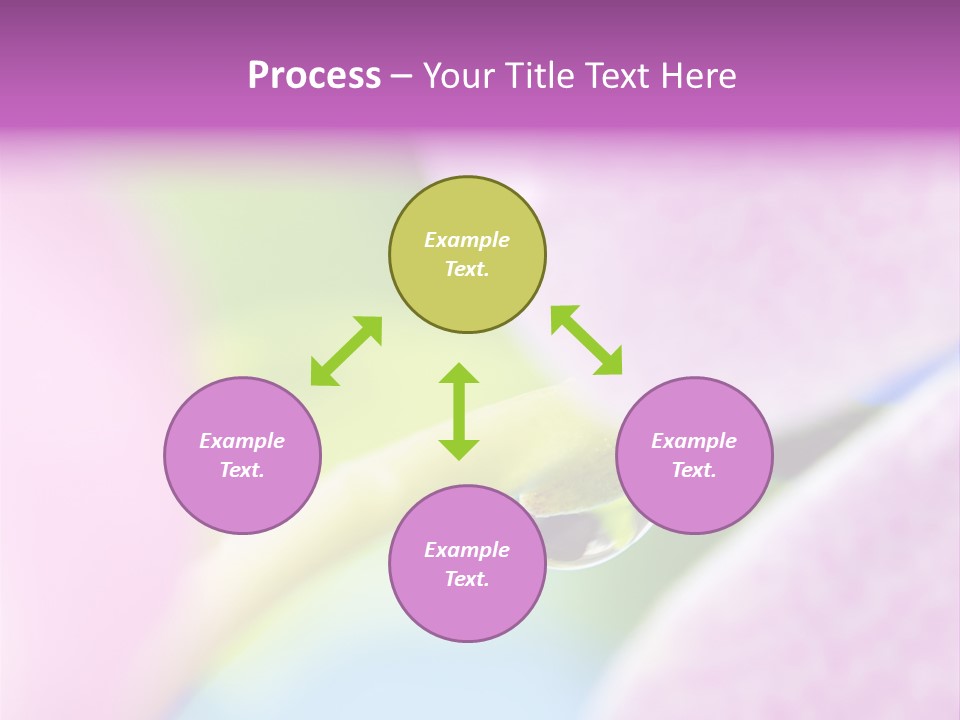 Process – Your Title Text Here

Example Text.

Example Text.

Example Text.

Example Text.